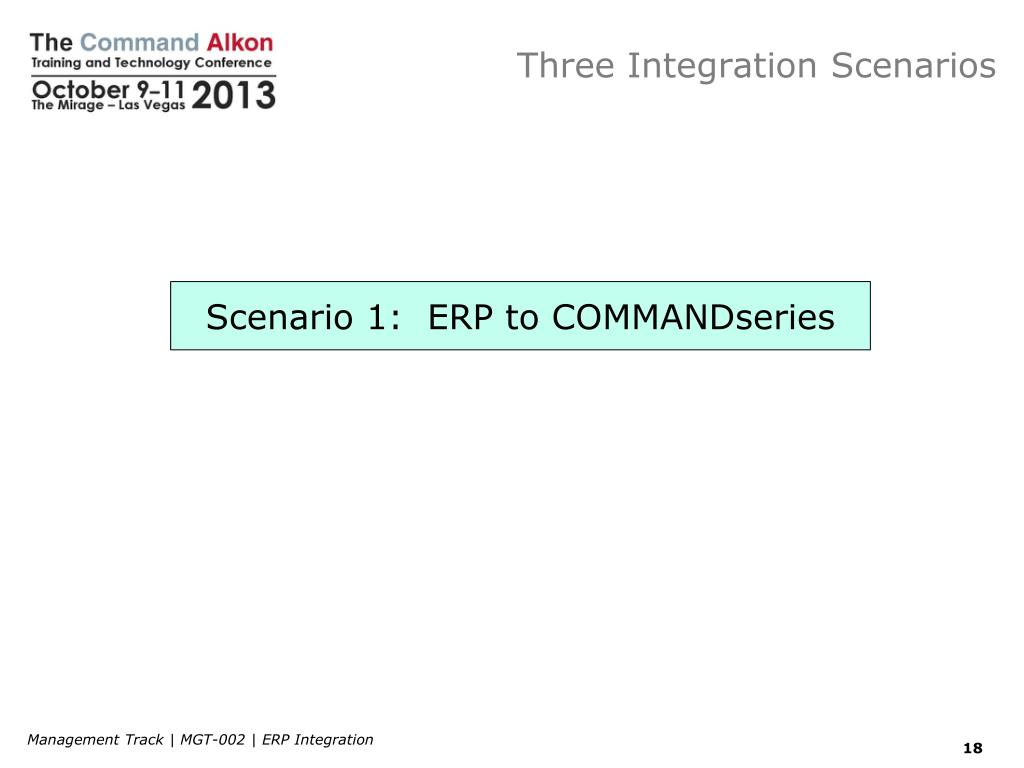 The Command Alkon
Training and Technology Conference
October 9–11 2013
The Mirage – Las Vegas

Three Integration Scenarios

Scenario 1: ERP to COMMANDseries

Management Track | MGT-002 | ERP Integration

18